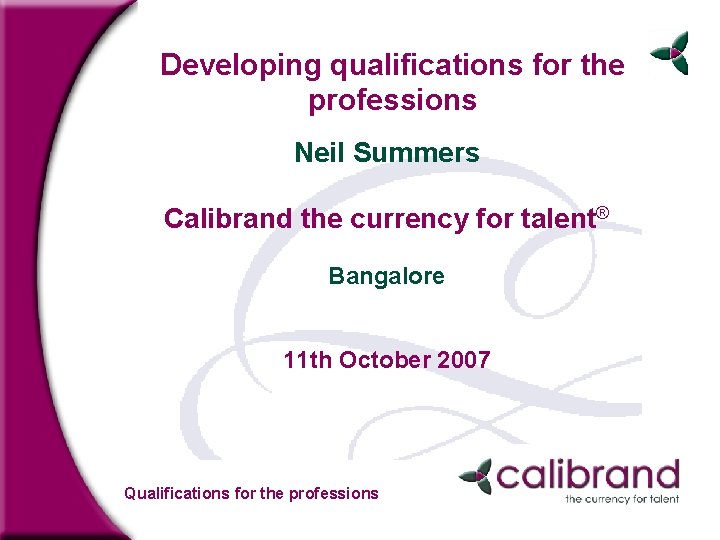 Developing qualifications for the professions

Neil Summers

Calibrand the currency for talent®

Bangalore

11th October 2007

Qualifications for the professions

calibrand
the currency for talent